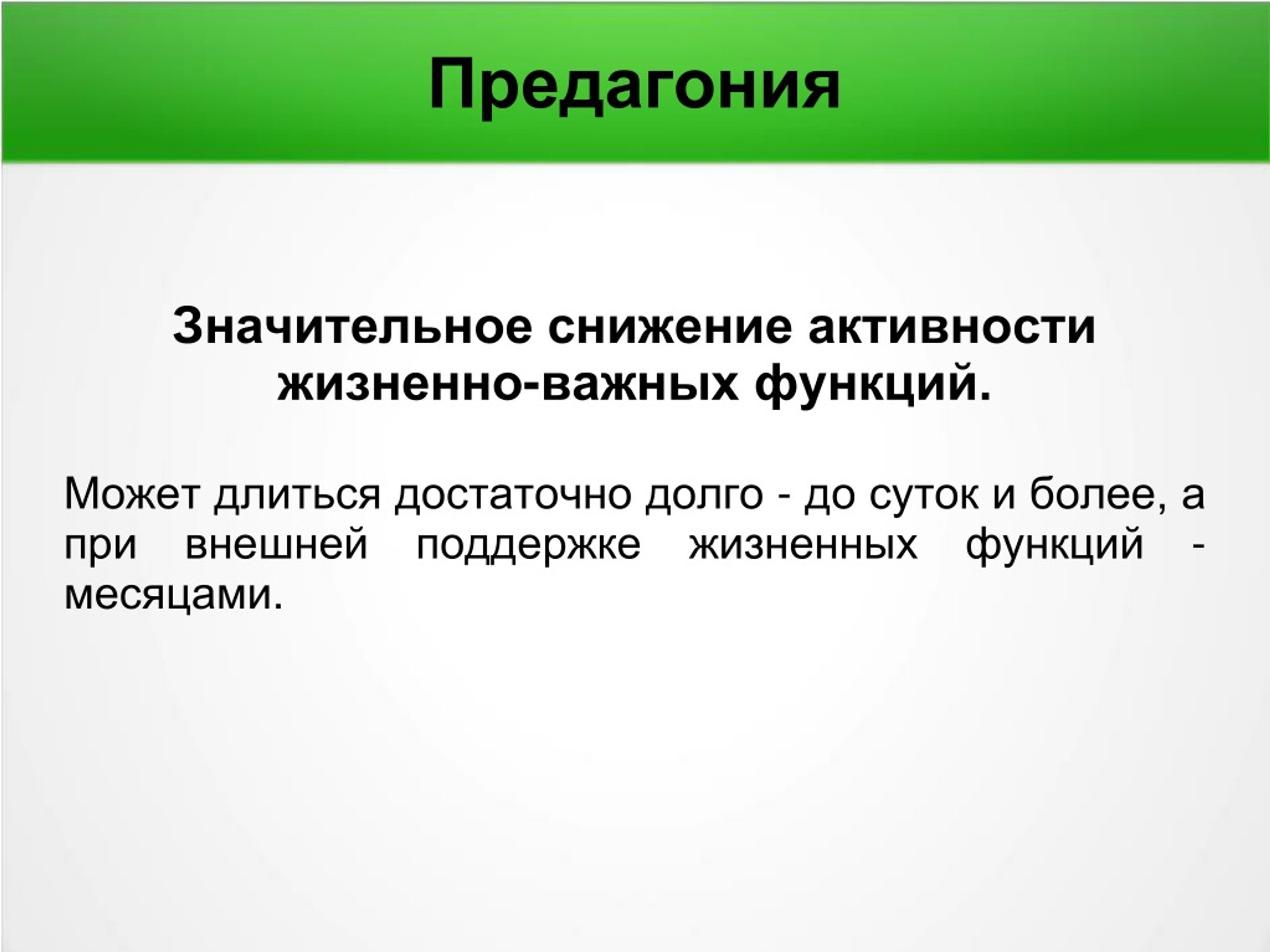 Предагония

Значительное снижение активности жизненно-важных функций.

Может длиться достаточно долго - до суток и более, а при внешней поддержке жизненных функций - месяцами.